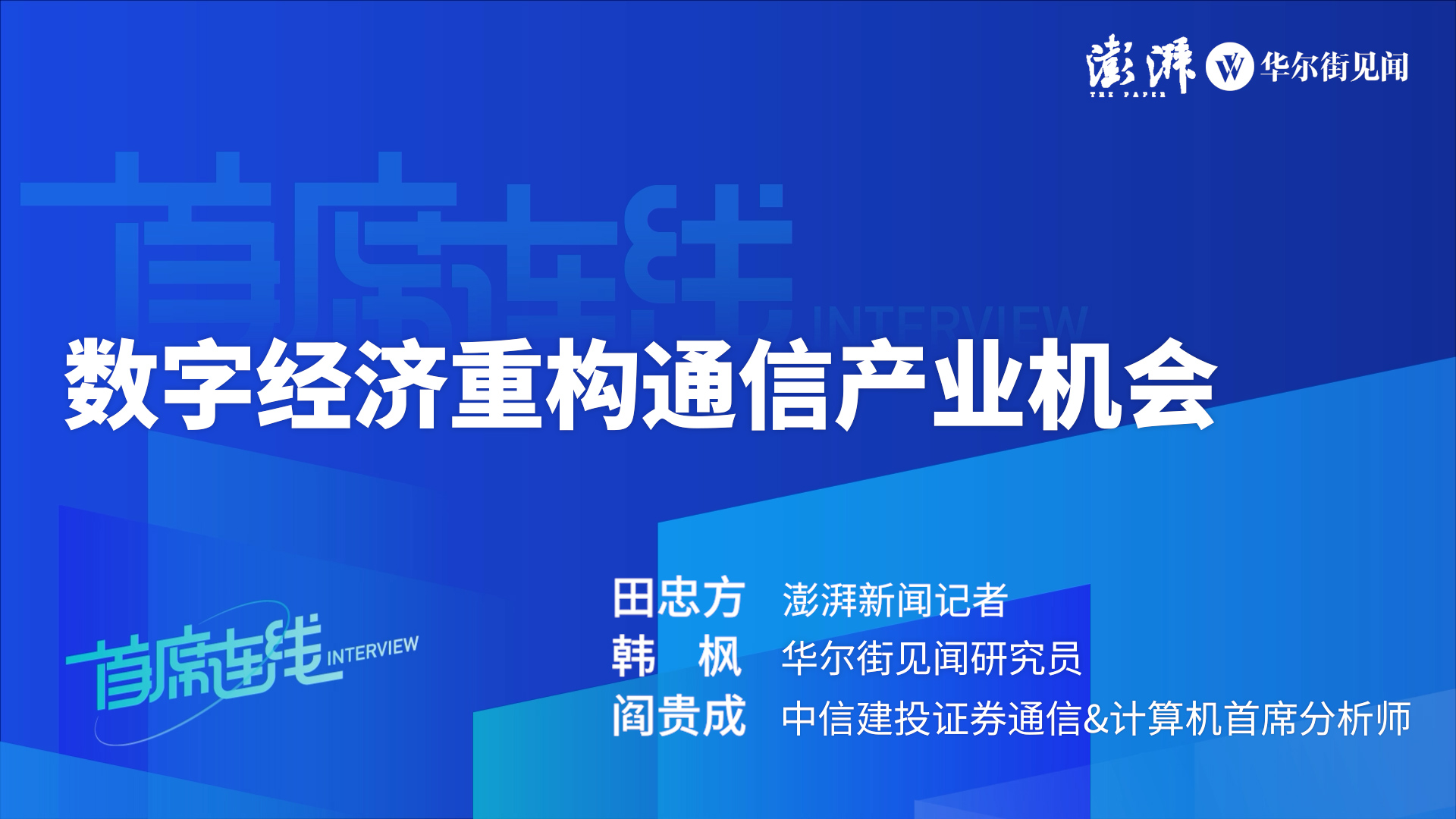 澎湃 THE PAPER
W 华尔街见闻

首席连线 INTERVIEW

数字经济重构通信产业机会

首席连线 INTERVIEW

田忠方 澎湃新闻记者
韩 枫 华尔街见闻研究员
阎贵成 中信建投证券通信&计算机首席分析师